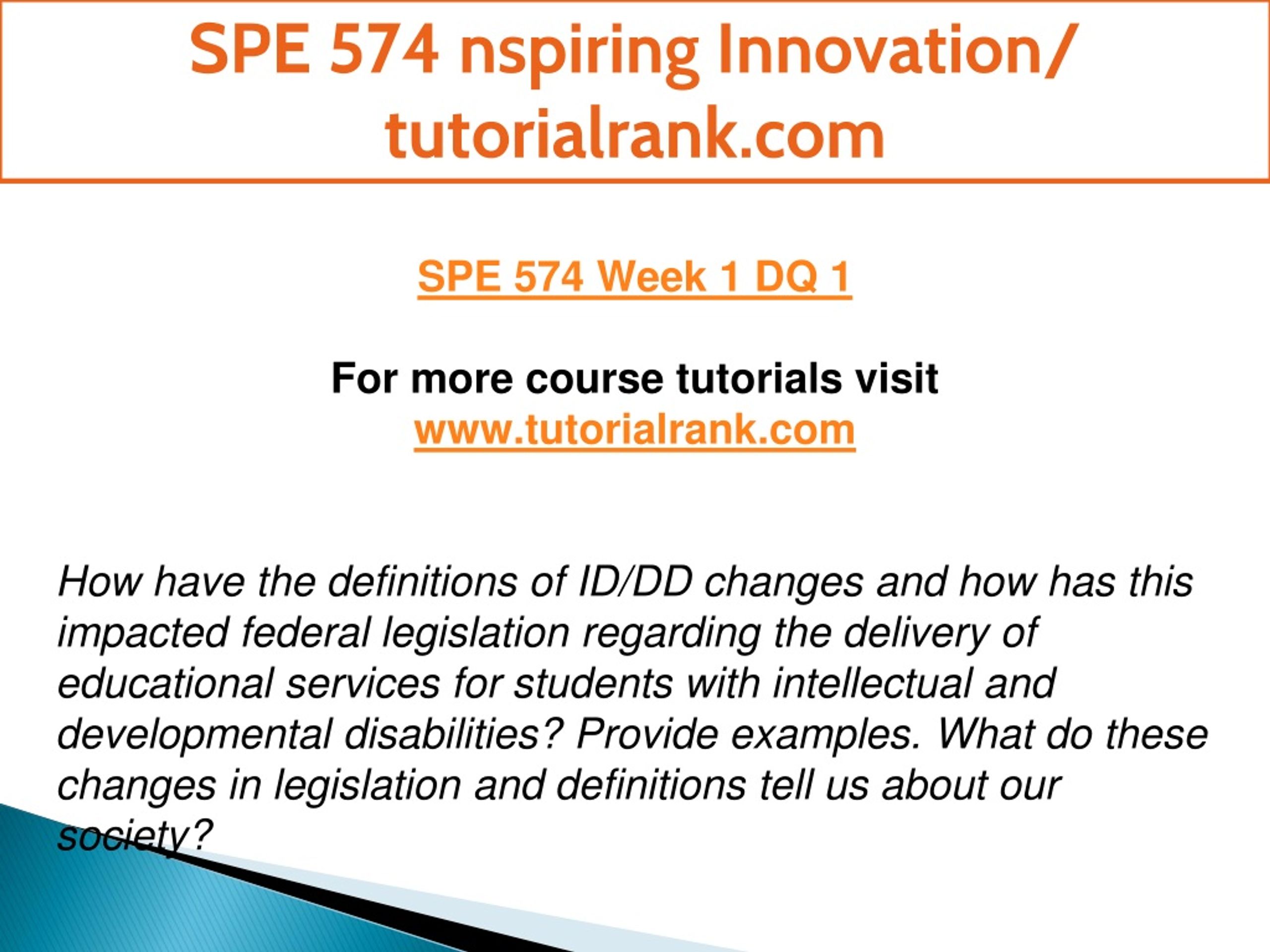 SPE 574 nspiring Innovation/ tutorialrank.com

SPE 574 Week 1 DQ 1

For more course tutorials visit
www.tutorialrank.com

How have the definitions of ID/DD changes and how has this impacted federal legislation regarding the delivery of educational services for students with intellectual and developmental disabilities? Provide examples. What do these changes in legislation and definitions tell us about our society?